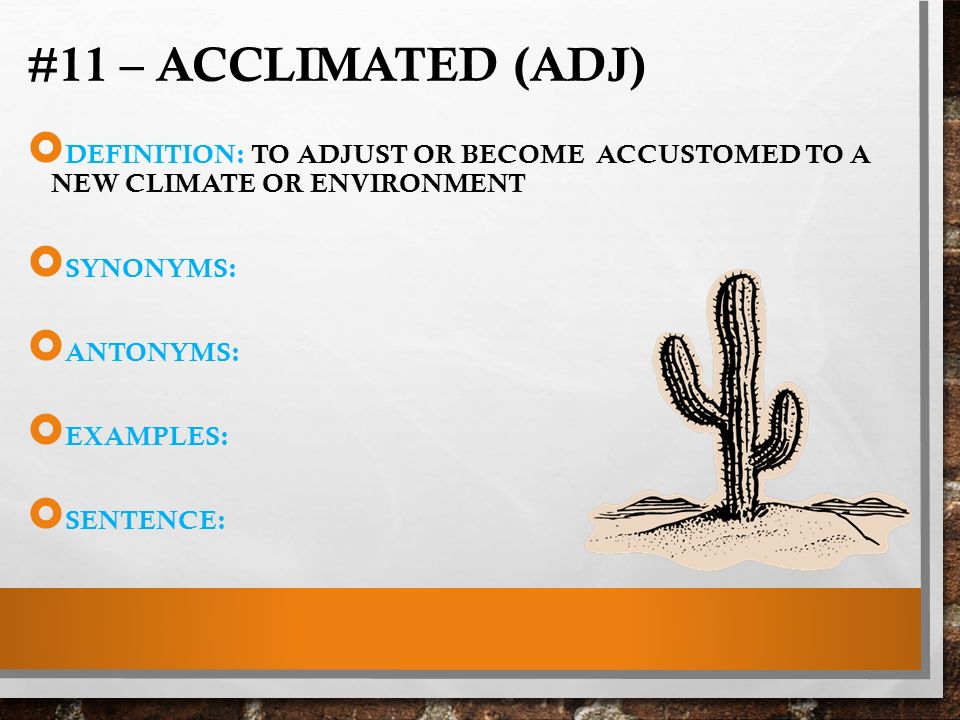 #11 – ACCLIMATED (ADJ)

DEFINITION: TO ADJUST OR BECOME ACCUSTOMED TO A NEW CLIMATE OR ENVIRONMENT

SYNONYMS:

ANTONYMS:

EXAMPLES:

SENTENCE: